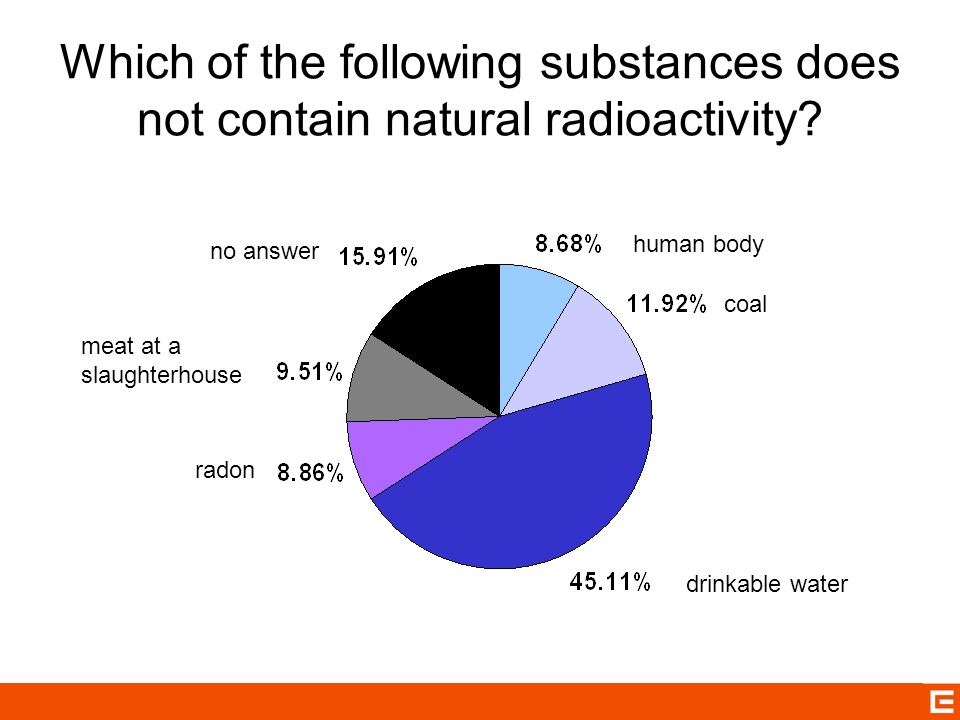 Which of the following substances does not contain natural radioactivity?

no answer 15.91%

8.68% human body

11.92% coal

meat at a slaughterhouse 9.51%

radon 8.86%

45.11% drinkable water